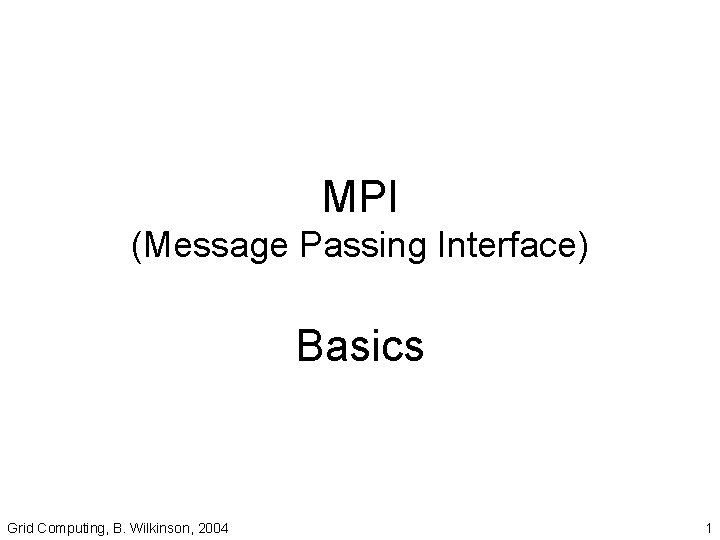 MPI
(Message Passing Interface)

Basics

Grid Computing, B. Wilkinson, 2004

1